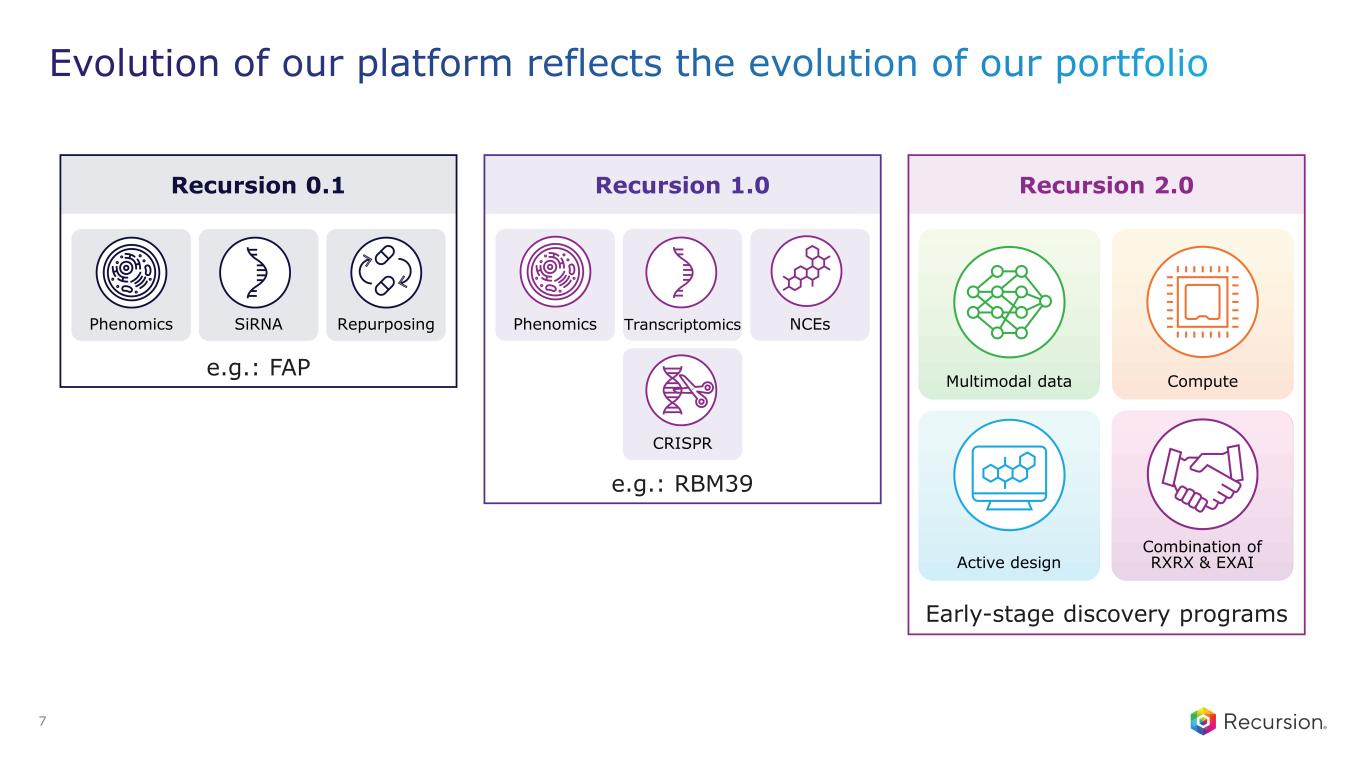 Evolution of our platform reflects the evolution of our portfolio

Recursion 0.1

Phenomics

SiRNA

Repurposing

e.g.: FAP

Recursion 1.0

Phenomics

Transcriptomics

NCEs

CRISPR

e.g.: RBM39

Recursion 2.0

Multimodal data

Compute

Active design

Combination of RXRX & EXAI

Early-stage discovery programs

7

Recursion.